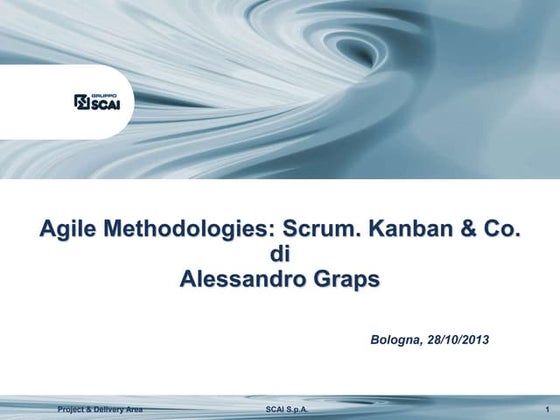 GRUPPO SCAI

Agile Methodologies: Scrum. Kanban & Co.
di
Alessandro Graps

Bologna, 28/10/2013

Project & Delivery Area SCAI S.p.A. 1